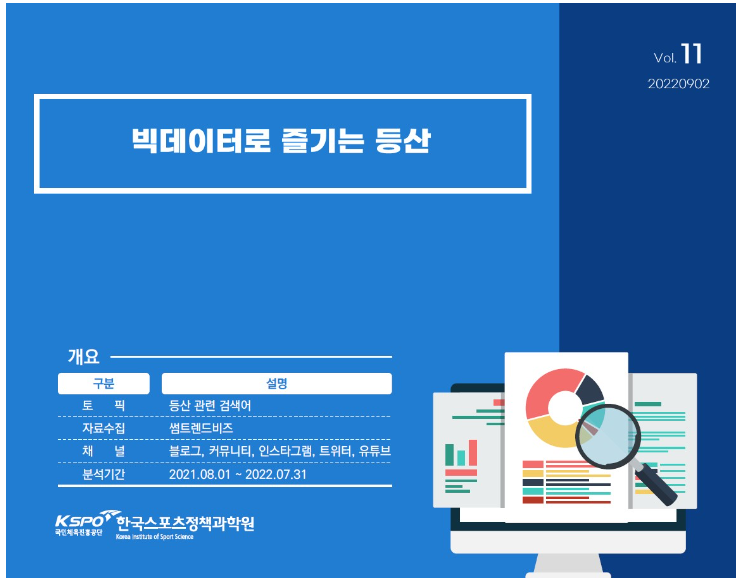 Vol. 11
20220902

빅데이터로 즐기는 등산

개요

| 구분 | 설명 |
|---|---|
| 토 픽 | 등산 관련 검색어 |
| 자료수집 | 썸트렌드비즈 |
| 채 널 | 블로그, 커뮤니티, 인스타그램, 트위터, 유튜브 |
| 분석기간 | 2021.08.01 ~ 2022.07.31 |

KSPO 국민체육진흥공단 한국스포츠정책과학원 Korea Institute of Sport Science